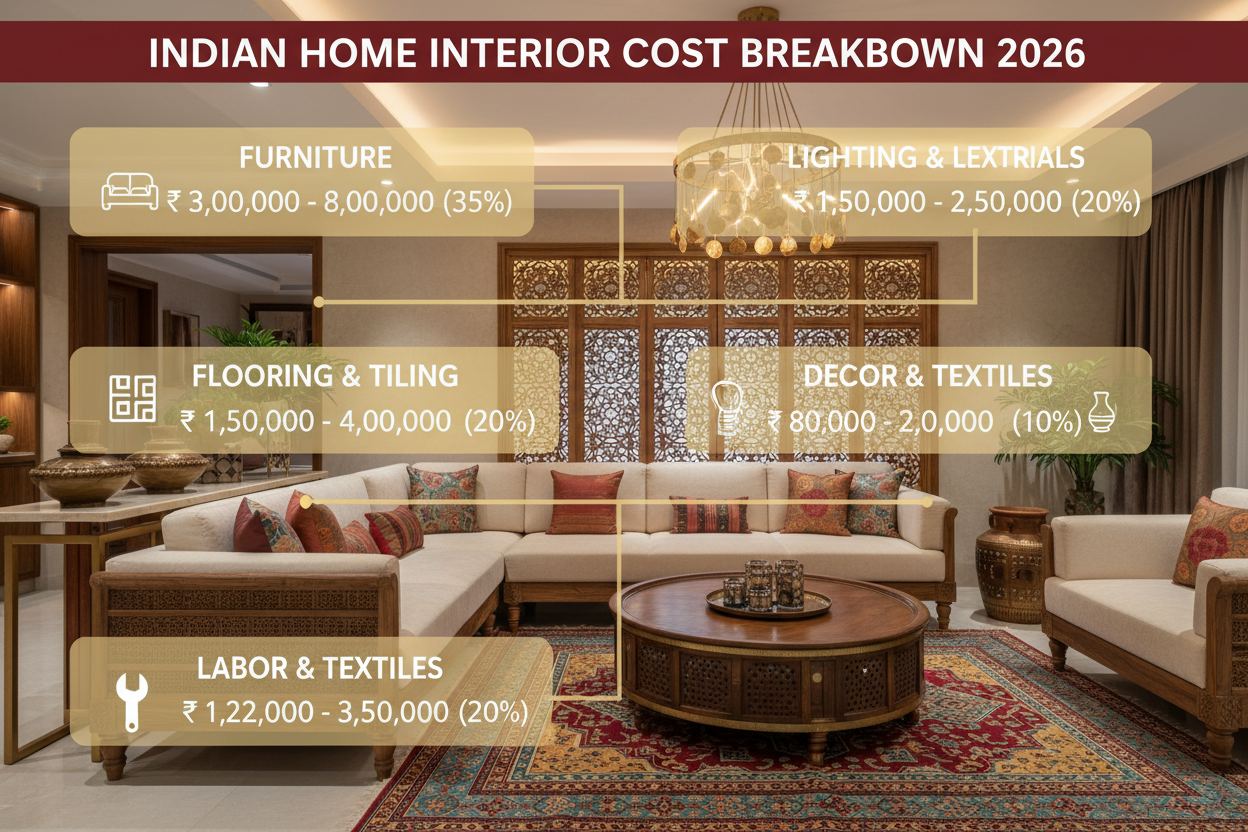 INDIAN HOME INTERIOR COST BREAKBOWN 2026

FURNITURE
₹ 3,00,000 - 8,00,000 (35%)

LIGHTING & LEXTRIALS
₹ 1,50,000 - 2,50,000 (20%)

FLOORING & TILING
₹ 1,50,000 - 4,00,000 (20%)

DECOR & TEXTILES
₹ 80,000 - 2,0,000 (10%)

LABOR & TEXTILES
₹ 1,22,000 - 3,50,000 (20%)